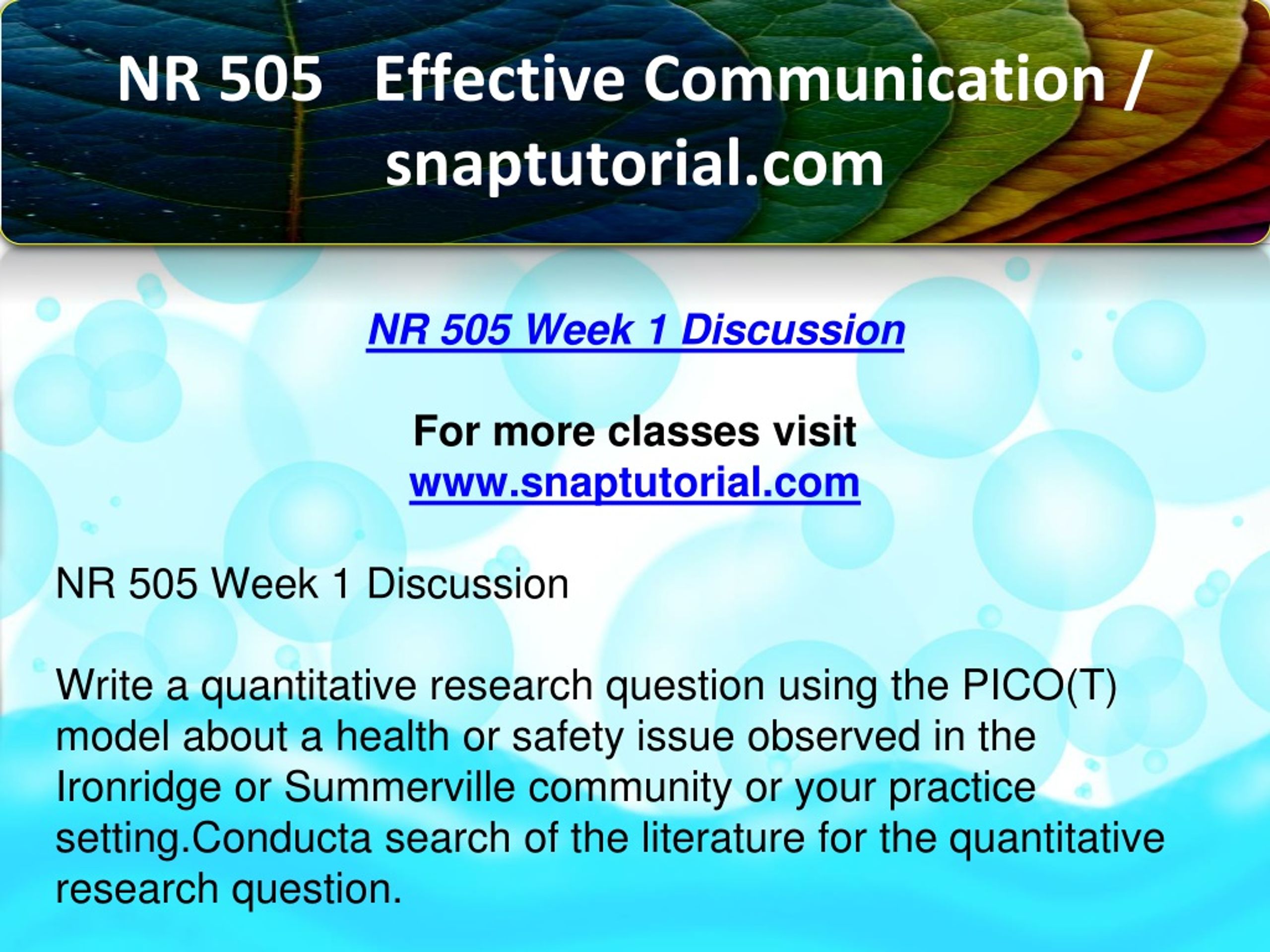 NR 505 Effective Communication / snaptutorial.com

NR 505 Week 1 Discussion

For more classes visit
www.snaptutorial.com

NR 505 Week 1 Discussion

Write a quantitative research question using the PICO(T) model about a health or safety issue observed in the Ironridge or Summerville community or your practice setting.Conducta search of the literature for the quantitative research question.